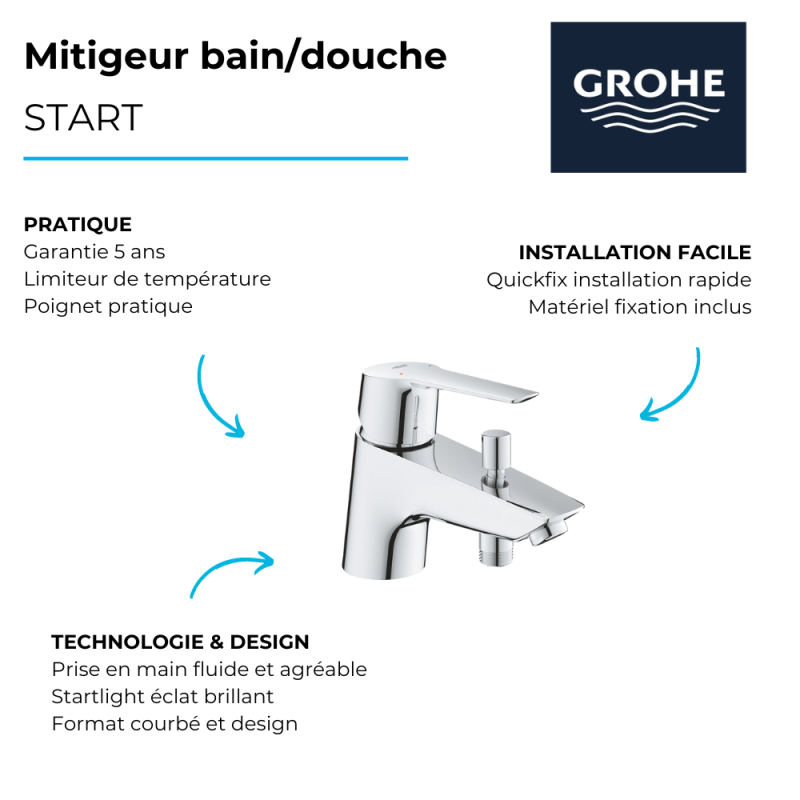 Mitigeur bain/douche
START

GROHE

PRATIQUE
Garantie 5 ans
Limiteur de température
Poignet pratique

INSTALLATION FACILE
Quickfix installation rapide
Matériel fixation inclus

TECHNOLOGIE & DESIGN
Prise en main fluide et agréable
Startlight éclat brillant
Format courbé et design